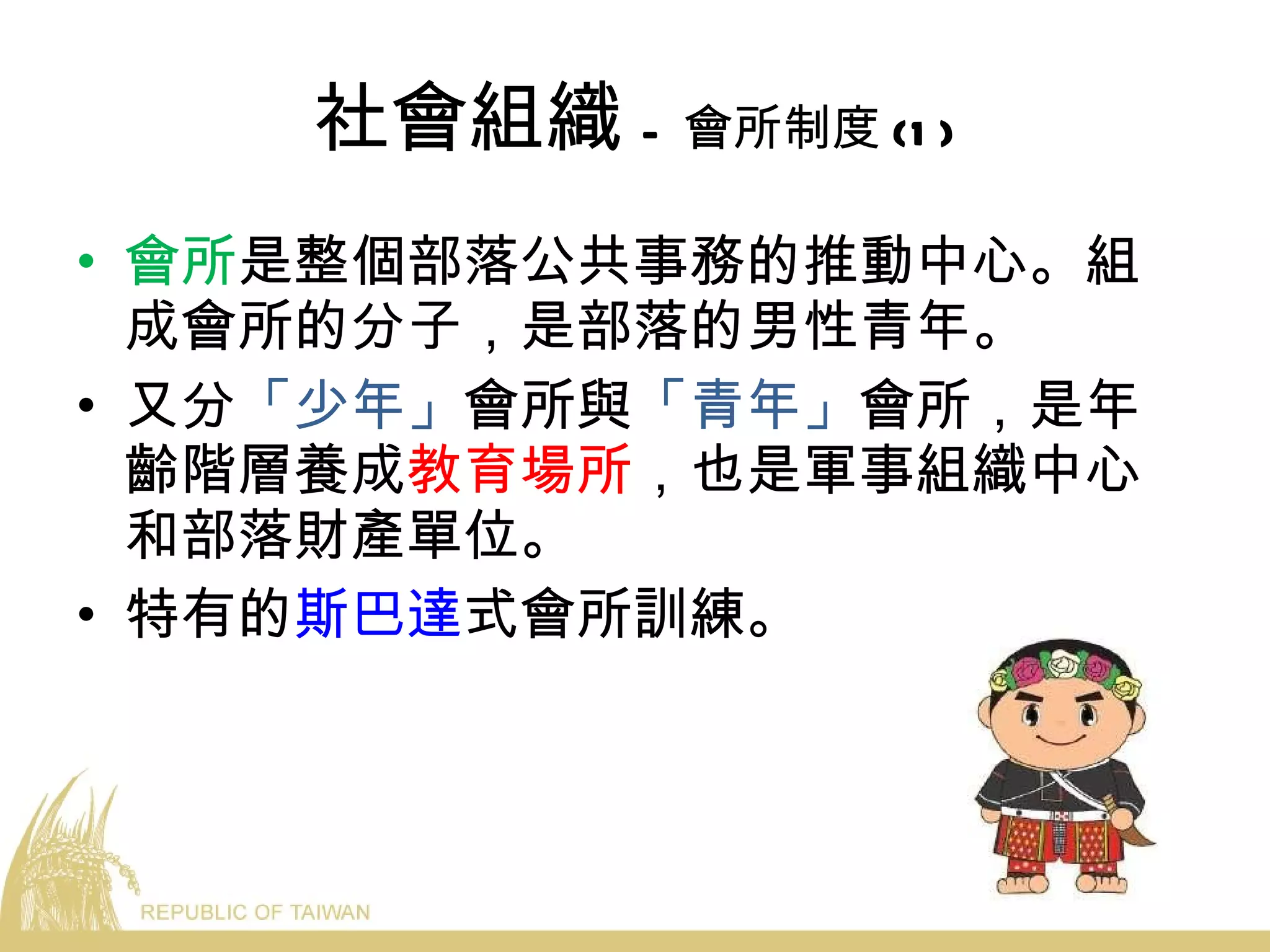 社會組織 - 會所制度 (1)

• 會所是整個部落公共事務的推動中心。組成會所的分子，是部落的男性青年。

• 又分「少年」會所與「青年」會所，是年齡階層養成教育場所，也是軍事組織中心和部落財產單位。

• 特有的斯巴達式會所訓練。

REPUBLIC OF TAIWAN